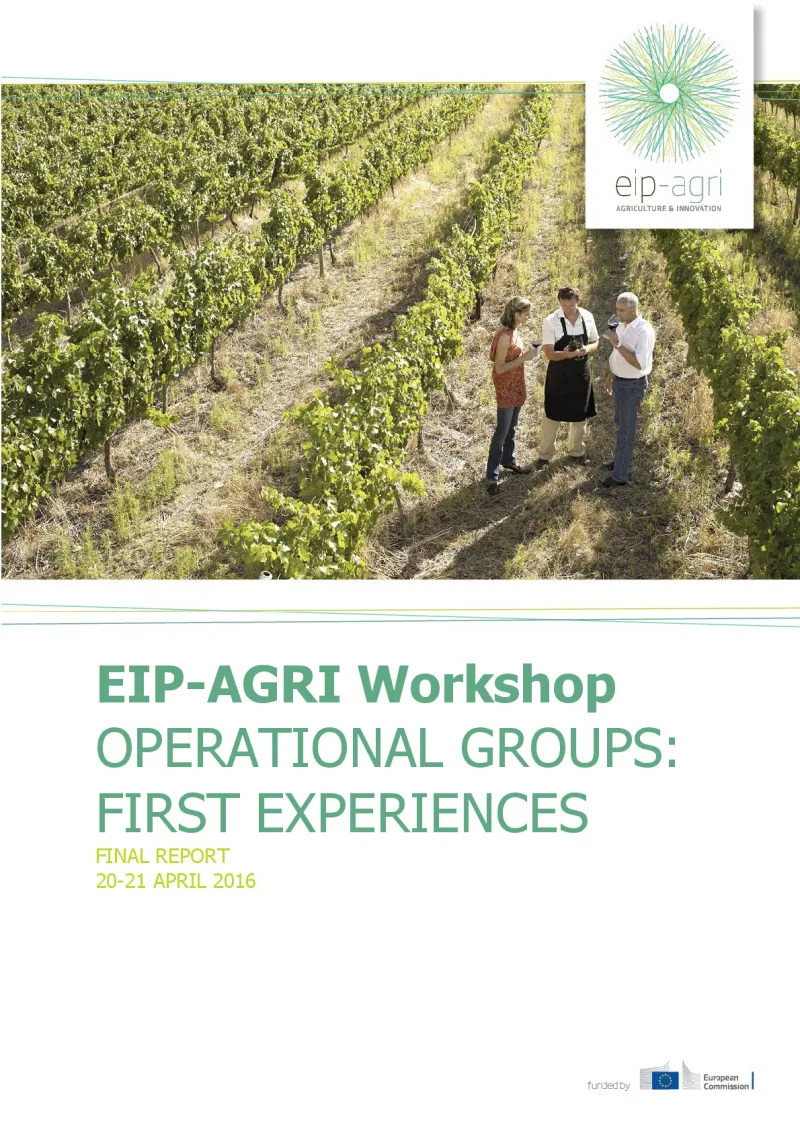 eip-agri
AGRICULTURE & INNOVATION

EIP-AGRI Workshop
OPERATIONAL GROUPS: FIRST EXPERIENCES
FINAL REPORT
20-21 APRIL 2016

funded by
European Commission